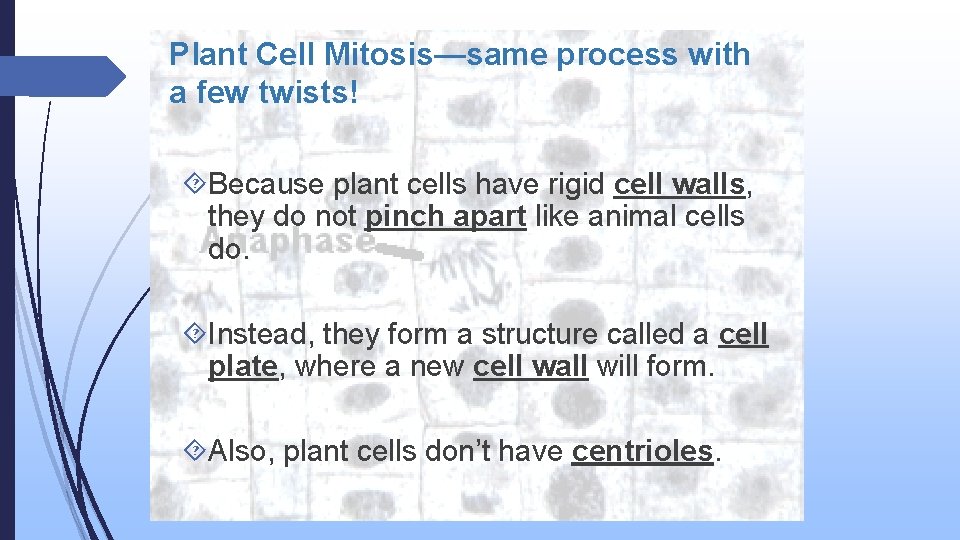 Plant Cell Mitosis—same process with a few twists!

Because plant cells have rigid cell walls, they do not pinch apart like animal cells do.

Anaphase

Instead, they form a structure called a cell plate, where a new cell wall will form.

Also, plant cells don't have centrioles.